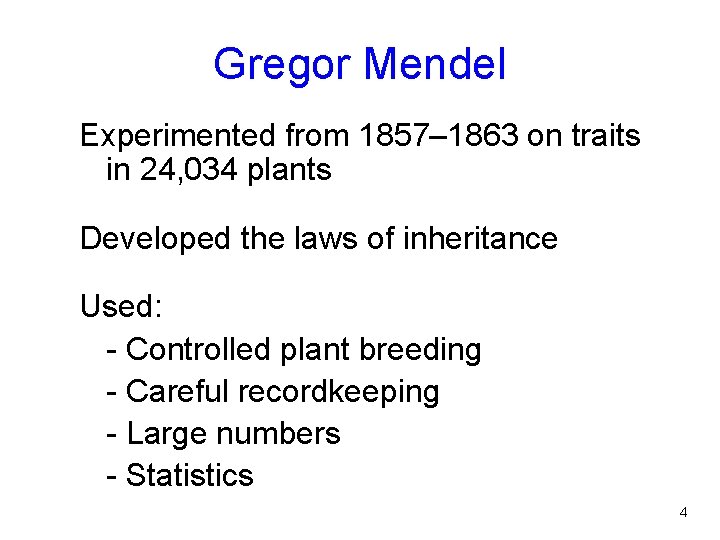 Gregor Mendel

Experimented from 1857–1863 on traits in 24,034 plants

Developed the laws of inheritance

Used:
- Controlled plant breeding
- Careful recordkeeping
- Large numbers
- Statistics

4